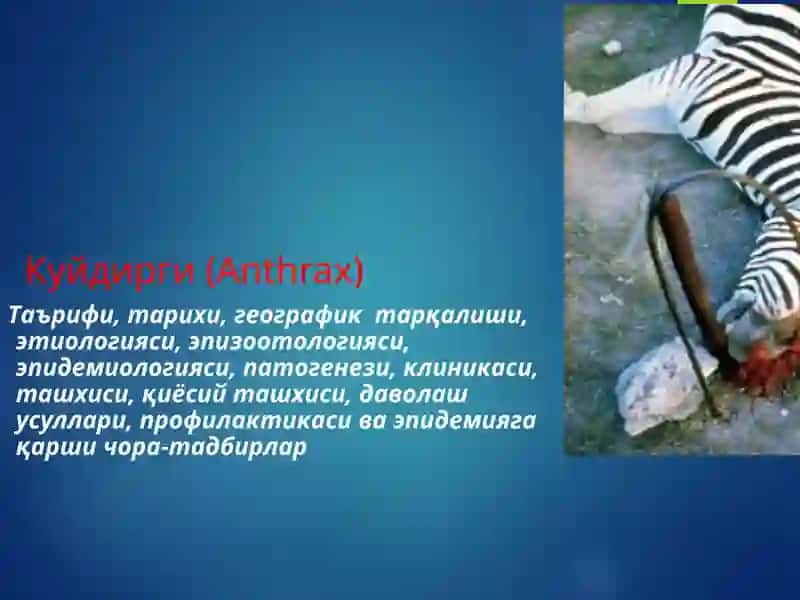 Куйдирги (Anthrax)

Таърифи, тарихи, географик тарқалиши, этиологияси, эпизоотологияси, эпидемиологияси, патогенези, клиникаси, ташхиси, қиёсий ташхиси, даволаш усуллари, профилактикаси ва эпидемияга қарши чора-тадбирлар